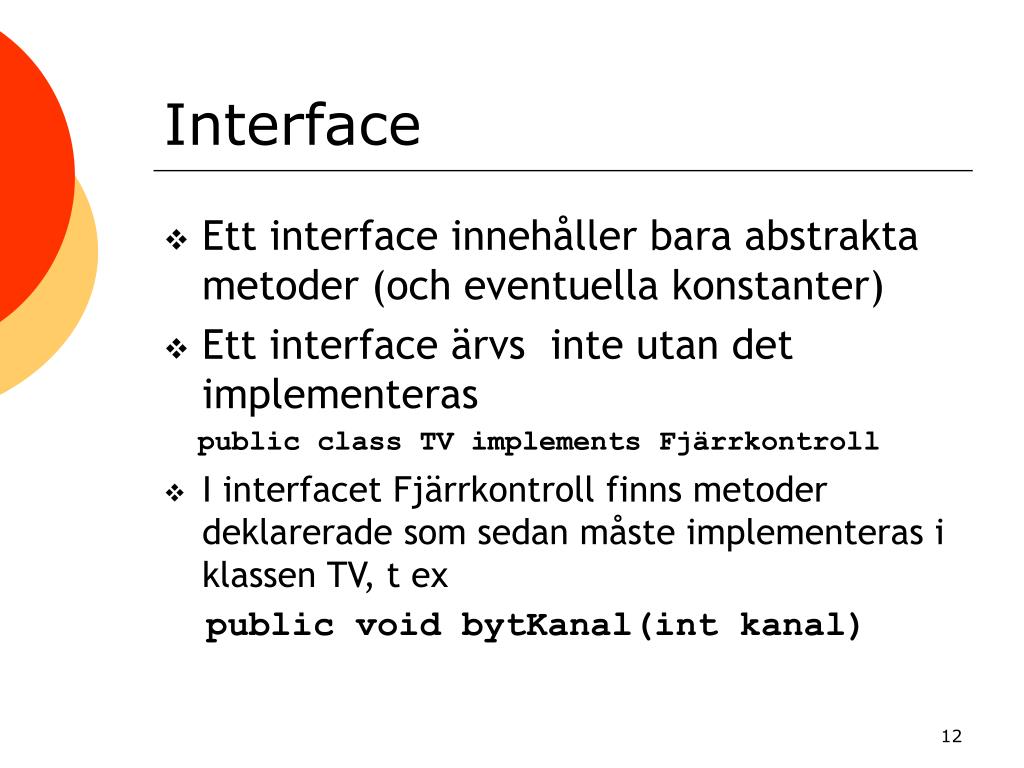 Interface

❖ Ett interface innehåller bara abstrakta metoder (och eventuella konstanter)

❖ Ett interface ärvs  inte utan det implementeras

public class TV implements Fjärrkontroll

❖ I interfacet Fjärrkontroll finns metoder deklarerade som sedan måste implementeras i klassen TV, t ex

public void bytKanal(int kanal)

12